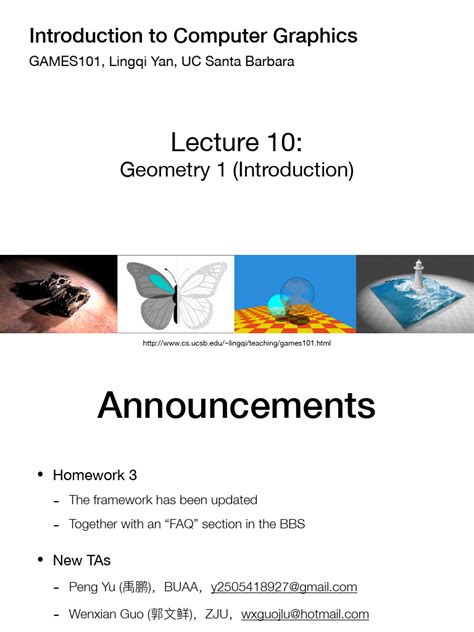 Introduction to Computer Graphics
GAMES101, Lingqi Yan, UC Santa Barbara

Lecture 10:
Geometry 1 (Introduction)

http://www.cs.ucsb.edu/~lingqi/teaching/games101.html

Announcements

• Homework 3
- The framework has been updated
- Together with an “FAQ” section in the BBS

• New TAs
- Peng Yu (禹鹏)，BUAA，y2505418927@gmail.com
- Wenxian Guo (郭文鲜)，ZJU，wxguojlu@hotmail.com